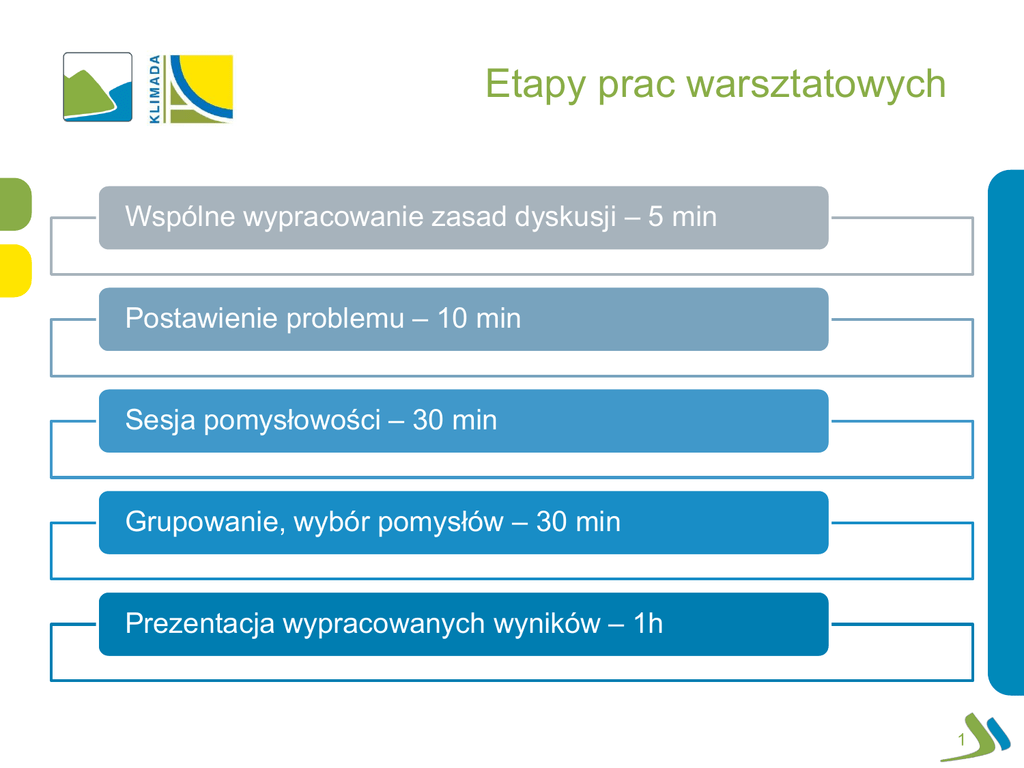 KLIMADA

Etapy prac warsztatowych

Wspólne wypracowanie zasad dyskusji – 5 min

Postawienie problemu – 10 min

Sesja pomysłowości – 30 min

Grupowanie, wybór pomysłów – 30 min

Prezentacja wypracowanych wyników – 1h

1